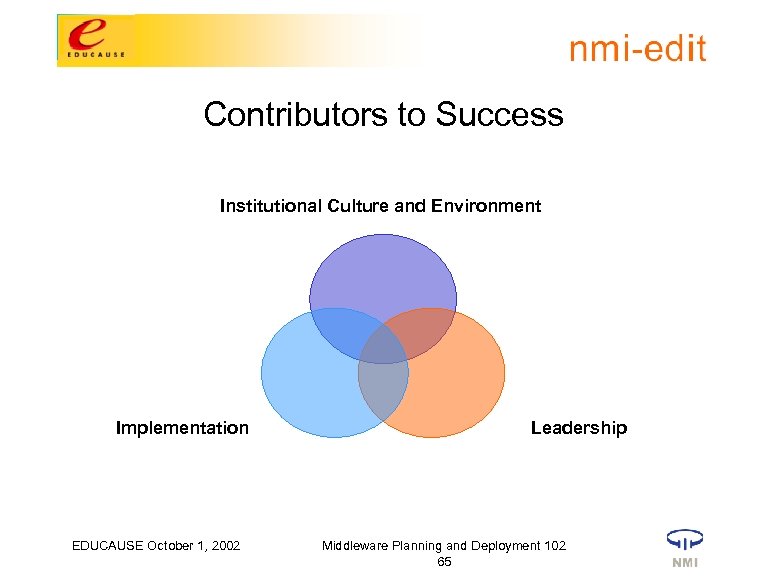 e
EDUCAUSE

nmi-edit

Contributors to Success

Institutional Culture and Environment

Implementation

Leadership

EDUCAUSE October 1, 2002

Middleware Planning and Deployment 102
65

NMI